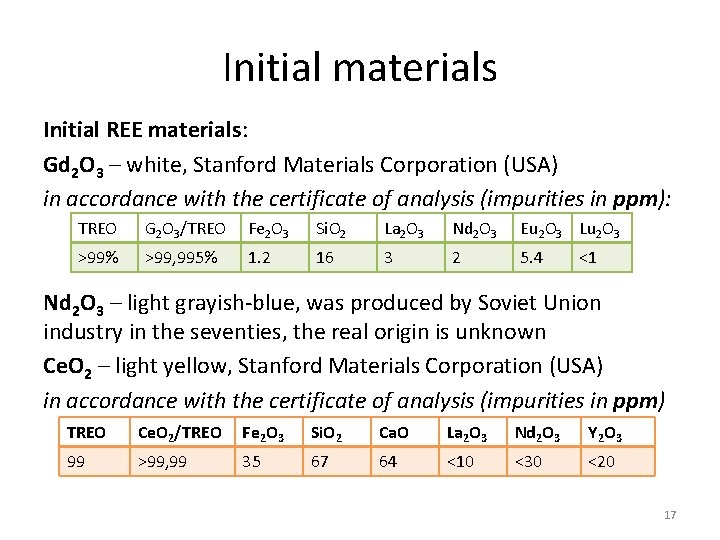 Initial materials

Initial REE materials:

$Gd_2O_3$ – white, Stanford Materials Corporation (USA)

in accordance with the certificate of analysis (impurities in ppm):

| TREO | $G_2O_3$/TREO | $Fe_2O_3$ | $SiO_2$ | $La_2O_3$ | $Nd_2O_3$ | $Eu_2O_3$ | $Lu_2O_3$ |
|---|---|---|---|---|---|---|---|
| >99% | >99,995% | 1.2 | 16 | 3 | 2 | 5.4 | <1 |

$Nd_2O_3$ – light grayish-blue, was produced by Soviet Union industry in the seventies, the real origin is unknown

$CeO_2$ – light yellow, Stanford Materials Corporation (USA)

in accordance with the certificate of analysis (impurities in ppm)

| TREO | $CeO_2$/TREO | $Fe_2O_3$ | $SiO_2$ | CaO | $La_2O_3$ | $Nd_2O_3$ | $Y_2O_3$ |
|---|---|---|---|---|---|---|---|
| 99 | >99,99 | 35 | 67 | 64 | <10 | <30 | <20 |

17